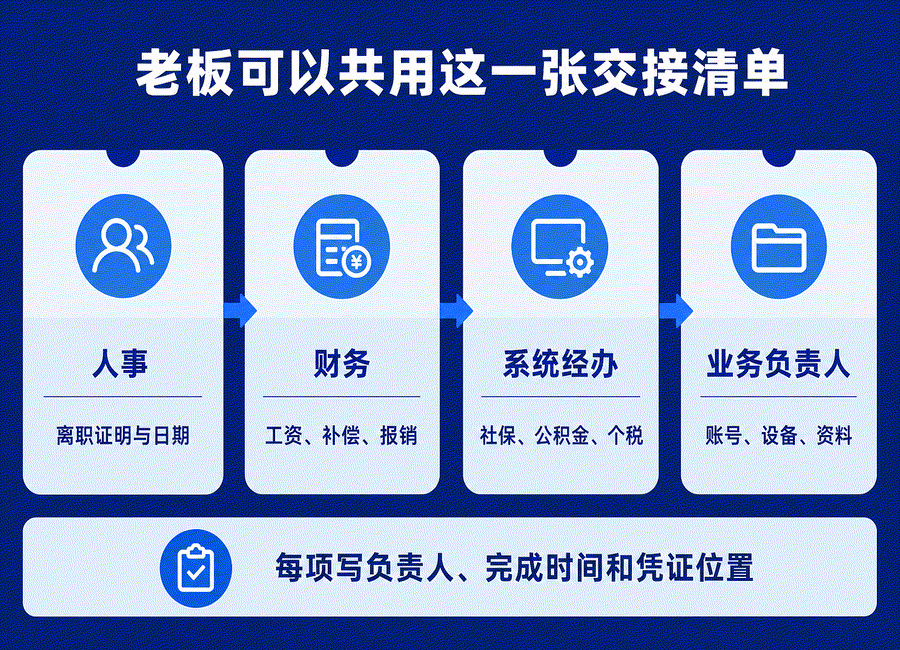 老板可以共用这一张交接清单

人事

离职证明与日期

财务

工资、补偿、报销

系统经办

社保、公积金、个税

业务负责人

账号、设备、资料

每项写负责人、完成时间和凭证位置